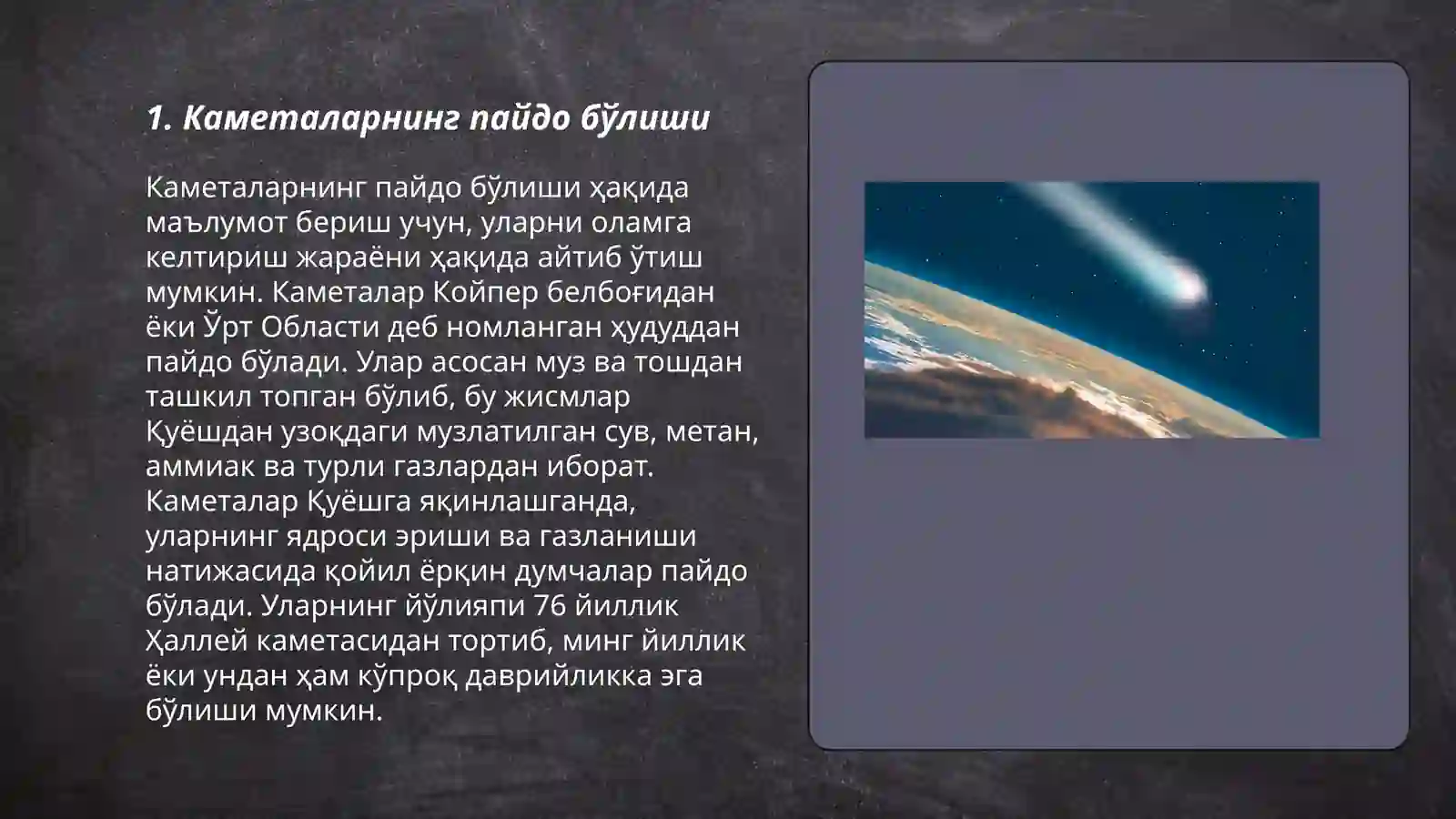 1. Каметаларнинг пайдо бўлиши

Каметаларнинг пайдо бўлиши ҳақида маълумот бериш учун, уларни оламга келтириш жараёни ҳақида айтиб ўтиш мумкин. Каметалар Койпер белбоғидан ёки Ўрт Области деб номланган ҳудуддан пайдо бўлади. Улар асосан муз ва тошдан ташкил топган бўлиб, бу жисмлар Қуёшдан узоқдаги музлатилган сув, метан, аммиак ва турли газлардан иборат. Каметалар Қуёшга яқинлашганда, уларнинг ядроси эриши ва газланиши натижасида қойил ёрқин думчалар пайдо бўлади. Уларнинг йўлияпи 76 йиллик Ҳаллей каметасидан тортиб, минг йиллик ёки ундан ҳам кўпроқ даврийликка эга бўлиши мумкин.